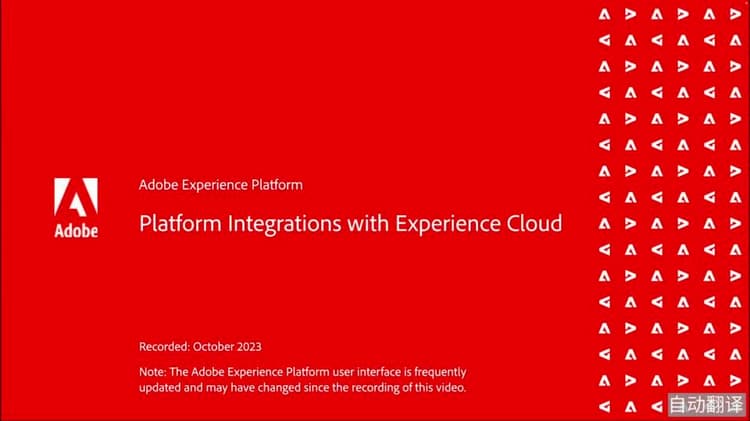 Adobe

Adobe Experience Platform

Platform Integrations with Experience Cloud

Recorded: October 2023

Note: The Adobe Experience Platform user interface is frequently updated and may have changed since the recording of this video.

自动翻译